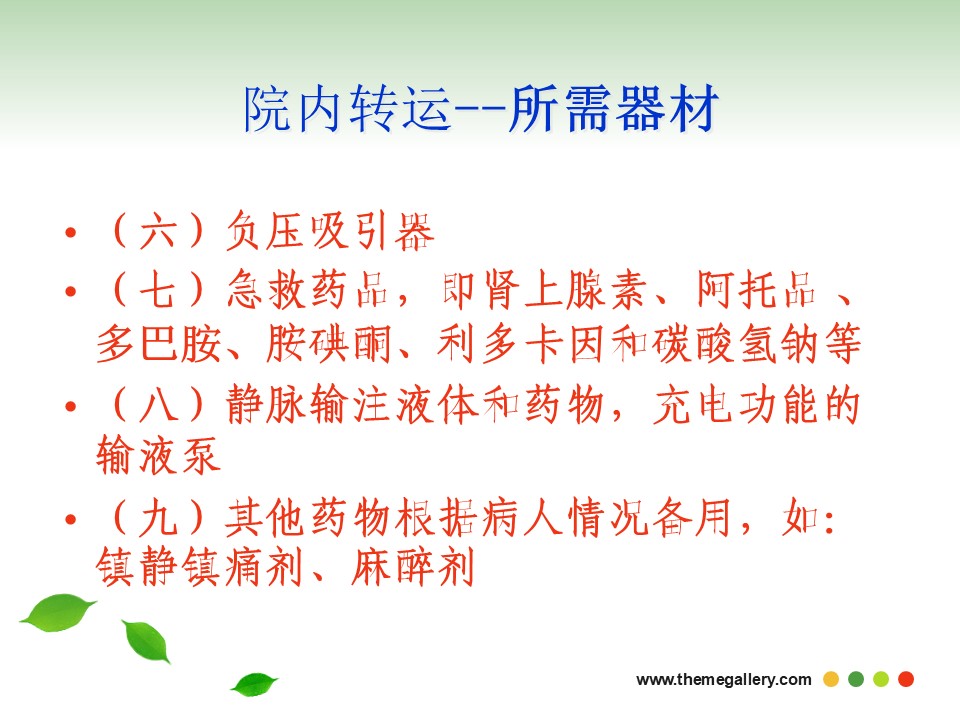 院内转运--所需器材

• （六）负压吸引器
• （七）急救药品，即肾上腺素、阿托品 、多巴胺、胺碘酮、利多卡因和碳酸氢钠等
• （八）静脉输注液体和药物，充电功能的输液泵
• （九）其他药物根据病人情况备用，如：镇静镇痛剂、麻醉剂

www.themegallery.com